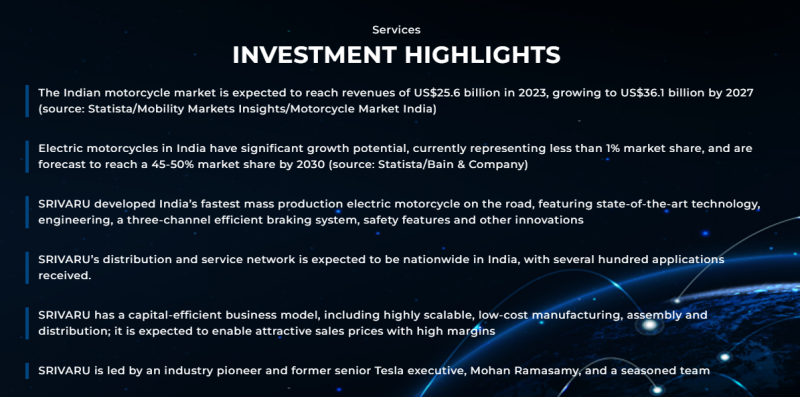 Services

INVESTMENT HIGHLIGHTS

The Indian motorcycle market is expected to reach revenues of US$25.6 billion in 2023, growing to US$36.1 billion by 2027 (source: Statista/Mobility Markets Insights/Motorcycle Market India)

Electric motorcycles in India have significant growth potential, currently representing less than 1% market share, and are forecast to reach a 45-50% market share by 2030 (source: Statista/Bain & Company)

SRIVARU developed India's fastest mass production electric motorcycle on the road, featuring state-of-the-art technology, engineering, a three-channel efficient braking system, safety features and other innovations

SRIVARU's distribution and service network is expected to be nationwide in India, with several hundred applications received.

SRIVARU has a capital-efficient business model, including highly scalable, low-cost manufacturing, assembly and distribution; it is expected to enable attractive sales prices with high margins

SRIVARU is led by an industry pioneer and former senior Tesla executive, Mohan Ramasamy, and a seasoned team